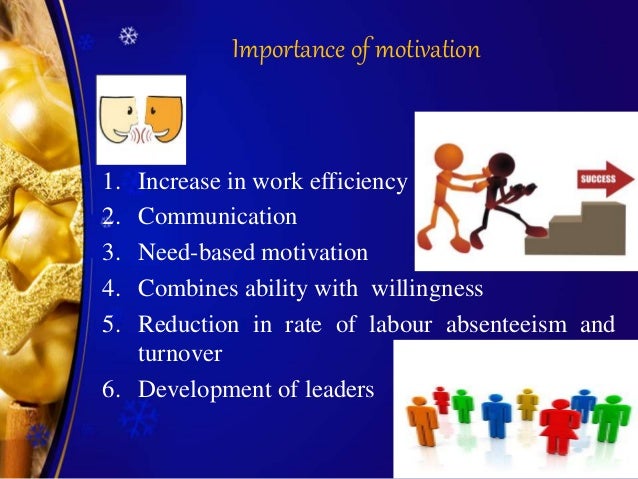 Importance of motivation

SUCCESS

1. Increase in work efficiency
2. Communication
3. Need-based motivation
4. Combines ability with willingness
5. Reduction in rate of labour absenteeism and turnover
6. Development of leaders